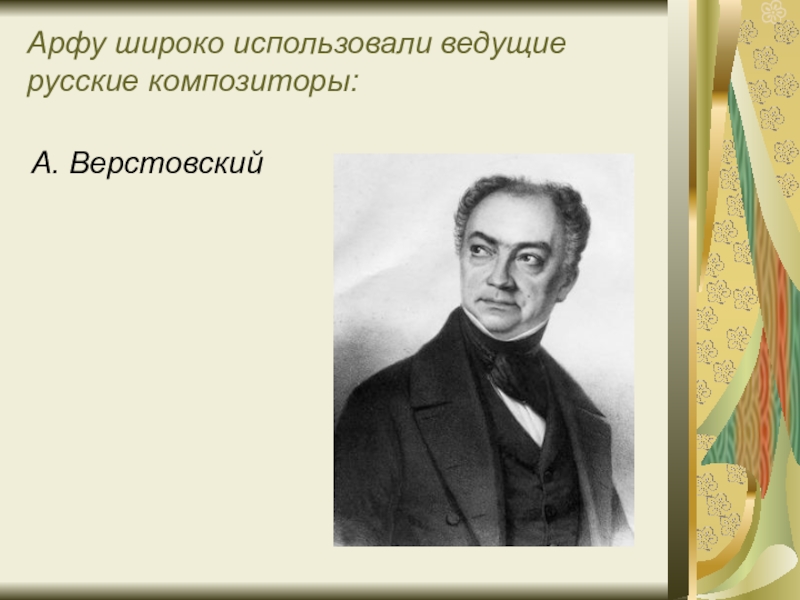 Арфу широко использовали ведущие русские композиторы:

А. Верстовский